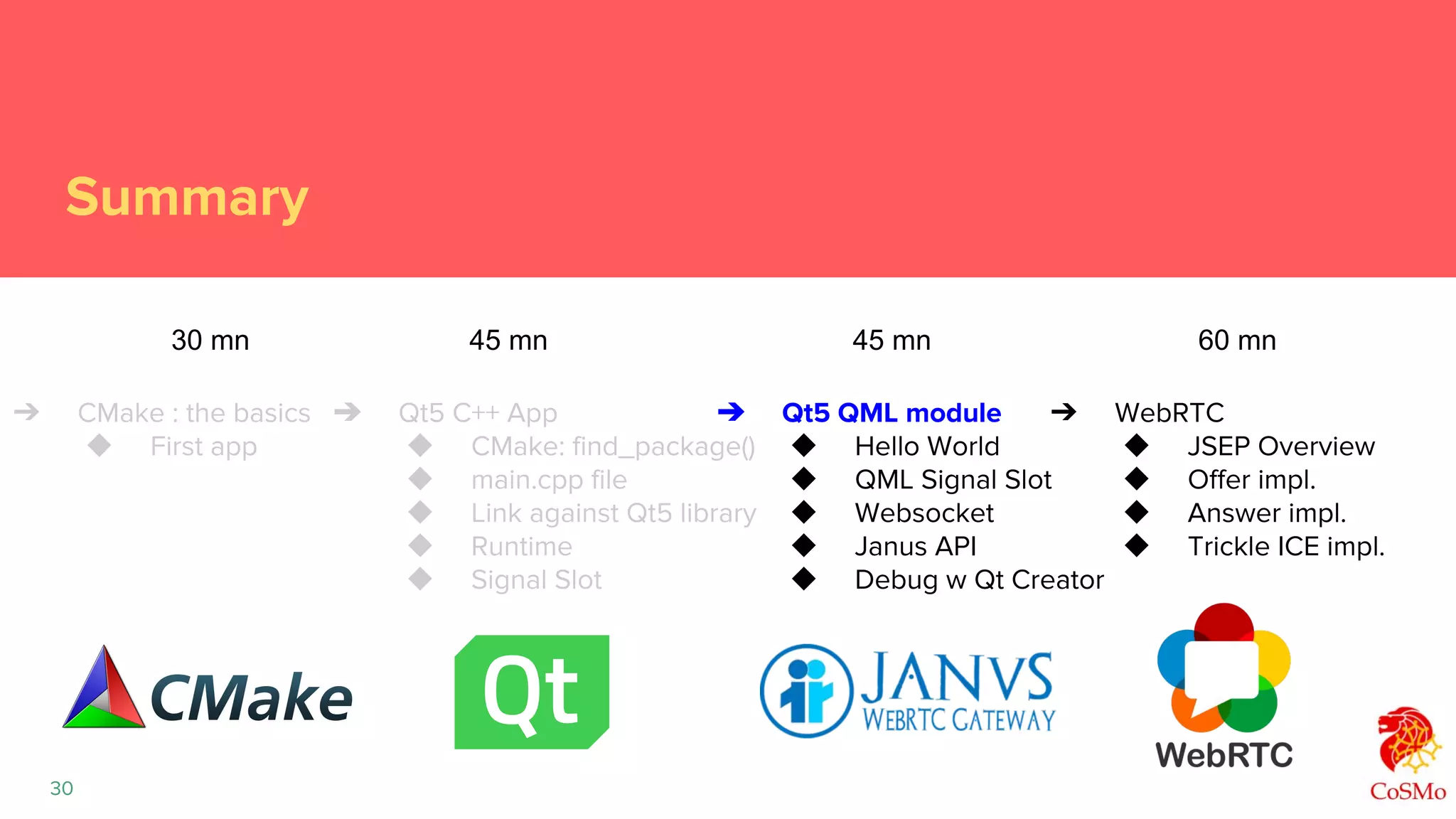 Summary

30 mn

➔ CMake : the basics
◆ First app

45 mn

➔ Qt5 C++ App
◆ CMake: find_package()
◆ main.cpp file
◆ Link against Qt5 library
◆ Runtime
◆ Signal Slot

45 mn

➔ Qt5 QML module
◆ Hello World
◆ QML Signal Slot
◆ Websocket
◆ Janus API
◆ Debug w Qt Creator

60 mn

➔ WebRTC
◆ JSEP Overview
◆ Offer impl.
◆ Answer impl.
◆ Trickle ICE impl.

CMake

Qt

JANVS
WEBRTC GATEWAY

WebRTC

CoSMo

30